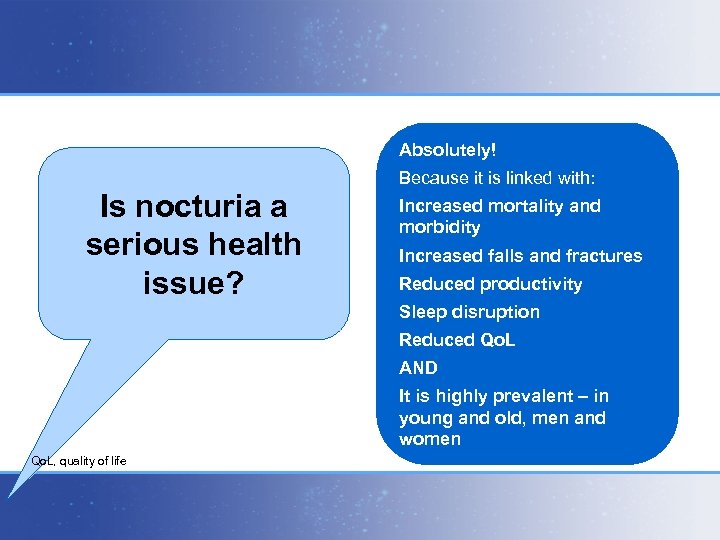 Is nocturia a serious health issue?

Absolutely!

Because it is linked with:

Increased mortality and morbidity

Increased falls and fractures

Reduced productivity

Sleep disruption

Reduced QoL

AND

It is highly prevalent – in young and old, men and women

QoL, quality of life